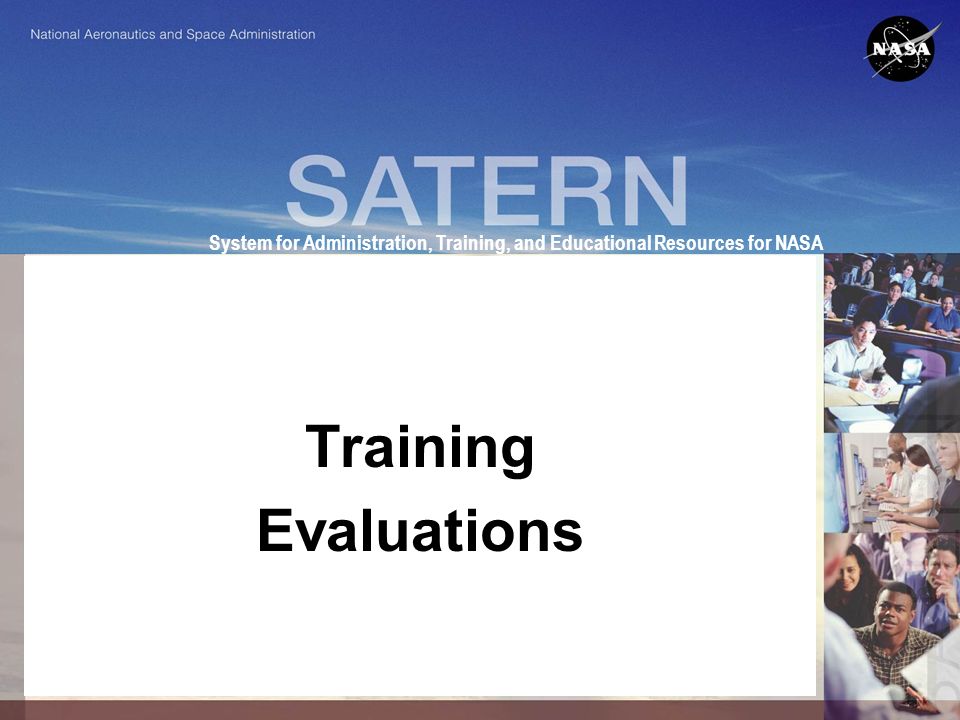 National Aeronautics and Space Administration

NASA

SATERN

System for Administration, Training, and Educational Resources for NASA

Training
Evaluations